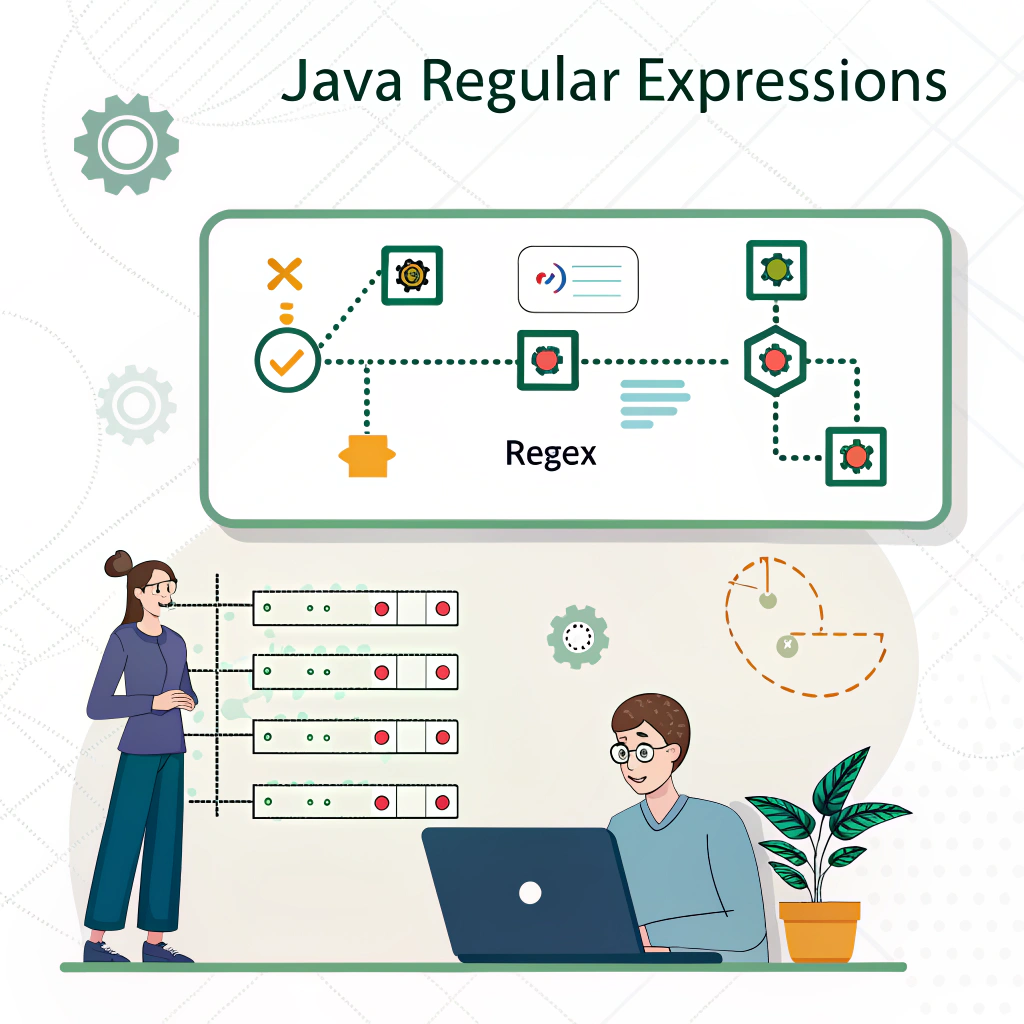 Java Regular Expressions

Regex